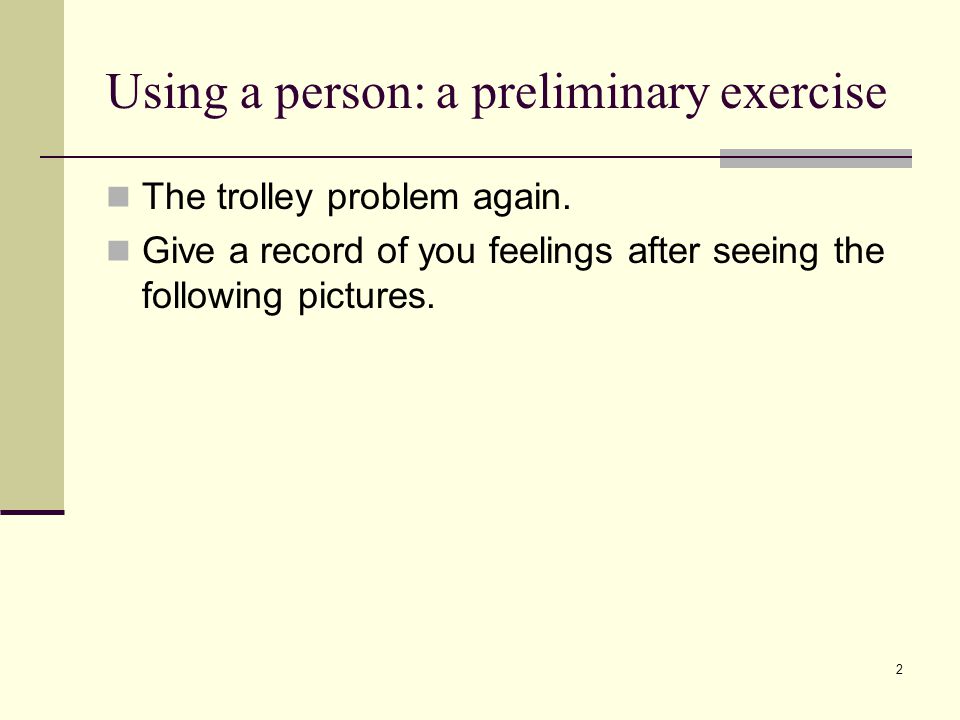 Using a person: a preliminary exercise

The trolley problem again.

Give a record of you feelings after seeing the following pictures.

2